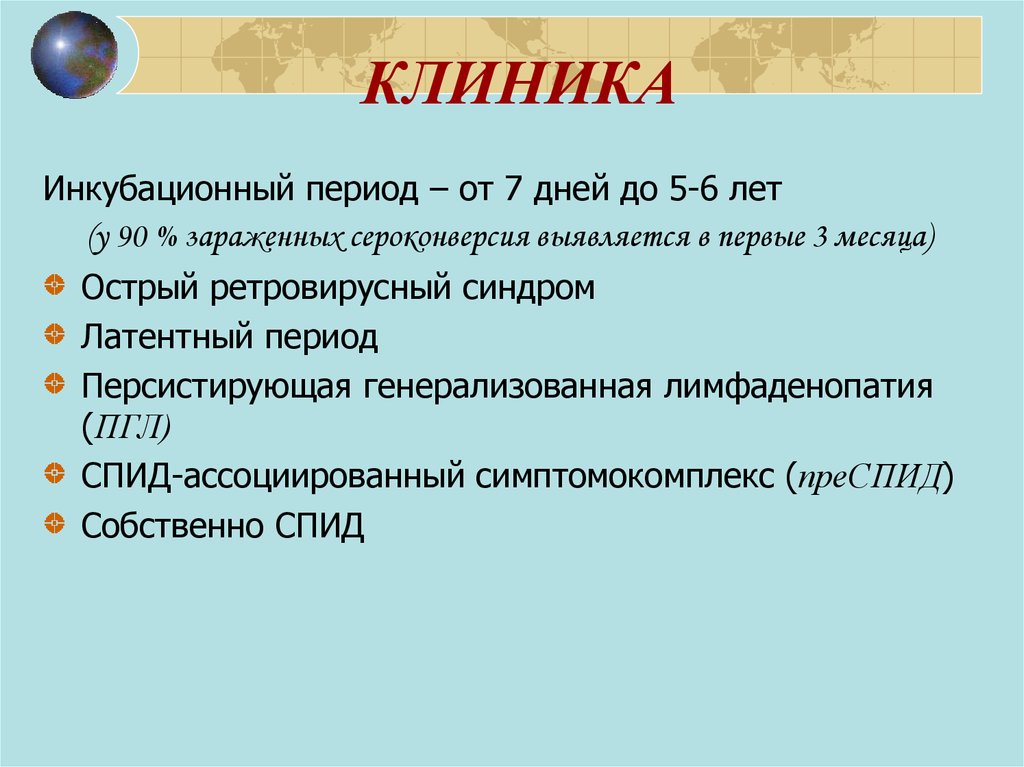 КЛИНИКА

Инкубационный период – от 7 дней до 5-6 лет

(у 90 % зараженных сероконверсия выявляется в первые 3 месяца)

Острый ретровирусный синдром

Латентный период

Персистирующая генерализованная лимфаденопатия (ПГЛ)

СПИД-ассоциированный симптомокомплекс (преСПИД)

Собственно СПИД